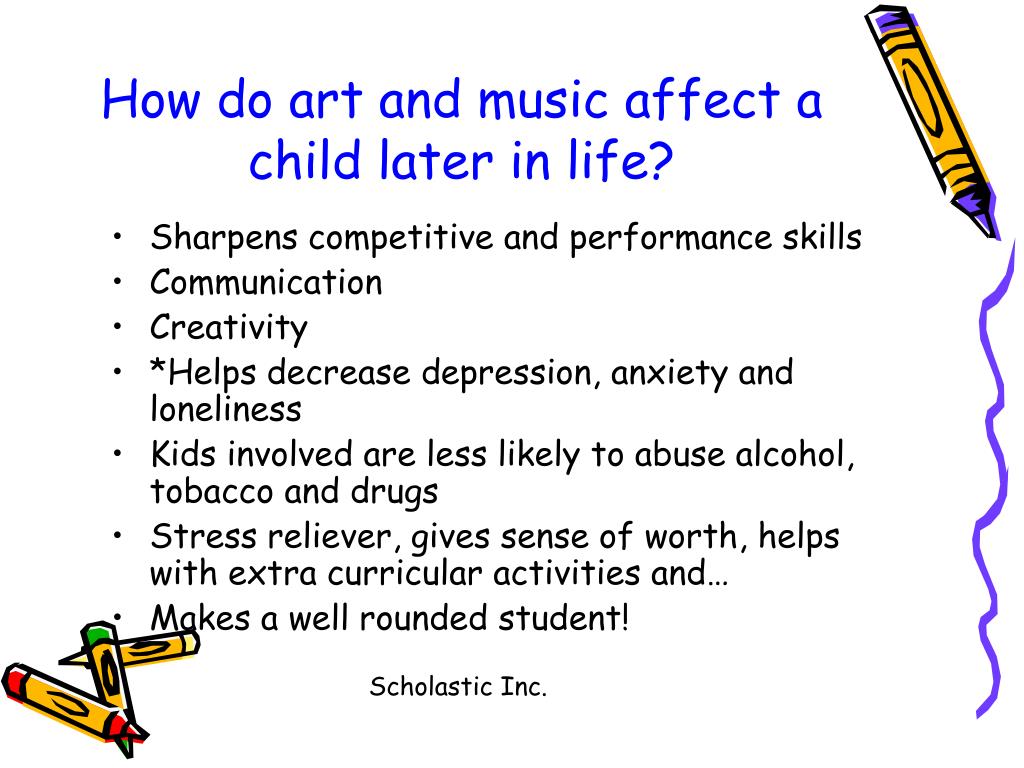 How do art and music affect a child later in life?

• Sharpens competitive and performance skills
• Communication
• Creativity
• *Helps decrease depression, anxiety and loneliness
• Kids involved are less likely to abuse alcohol, tobacco and drugs
• Stress reliever, gives sense of worth, helps with extra curricular activities and…
• Makes a well rounded student!

Scholastic Inc.